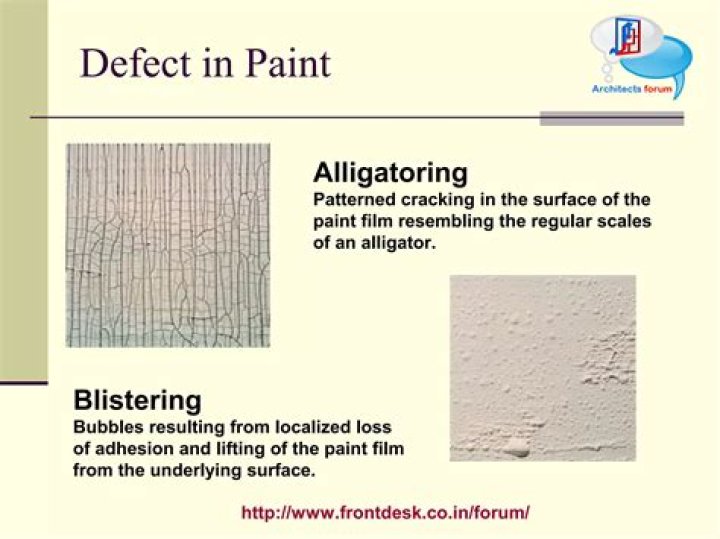 Defect in Paint

Architects forum

Alligatoring
Patterned cracking in the surface of the paint film resembling the regular scales of an alligator.

Blistering
Bubbles resulting from localized loss of adhesion and lifting of the paint film from the underlying surface.

http://www.frontdesk.co.in/forum/